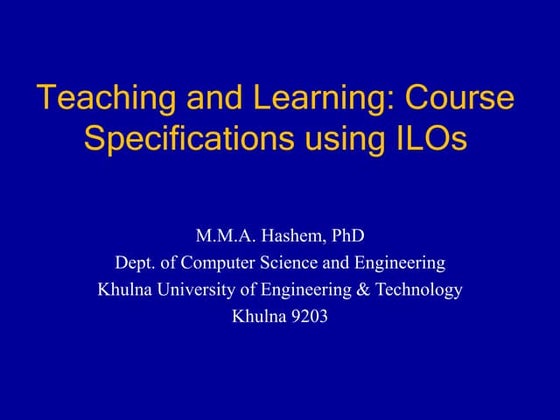 Teaching and Learning: Course Specifications using ILOs

M.M.A. Hashem, PhD
Dept. of Computer Science and Engineering
Khulna University of Engineering & Technology
Khulna 9203